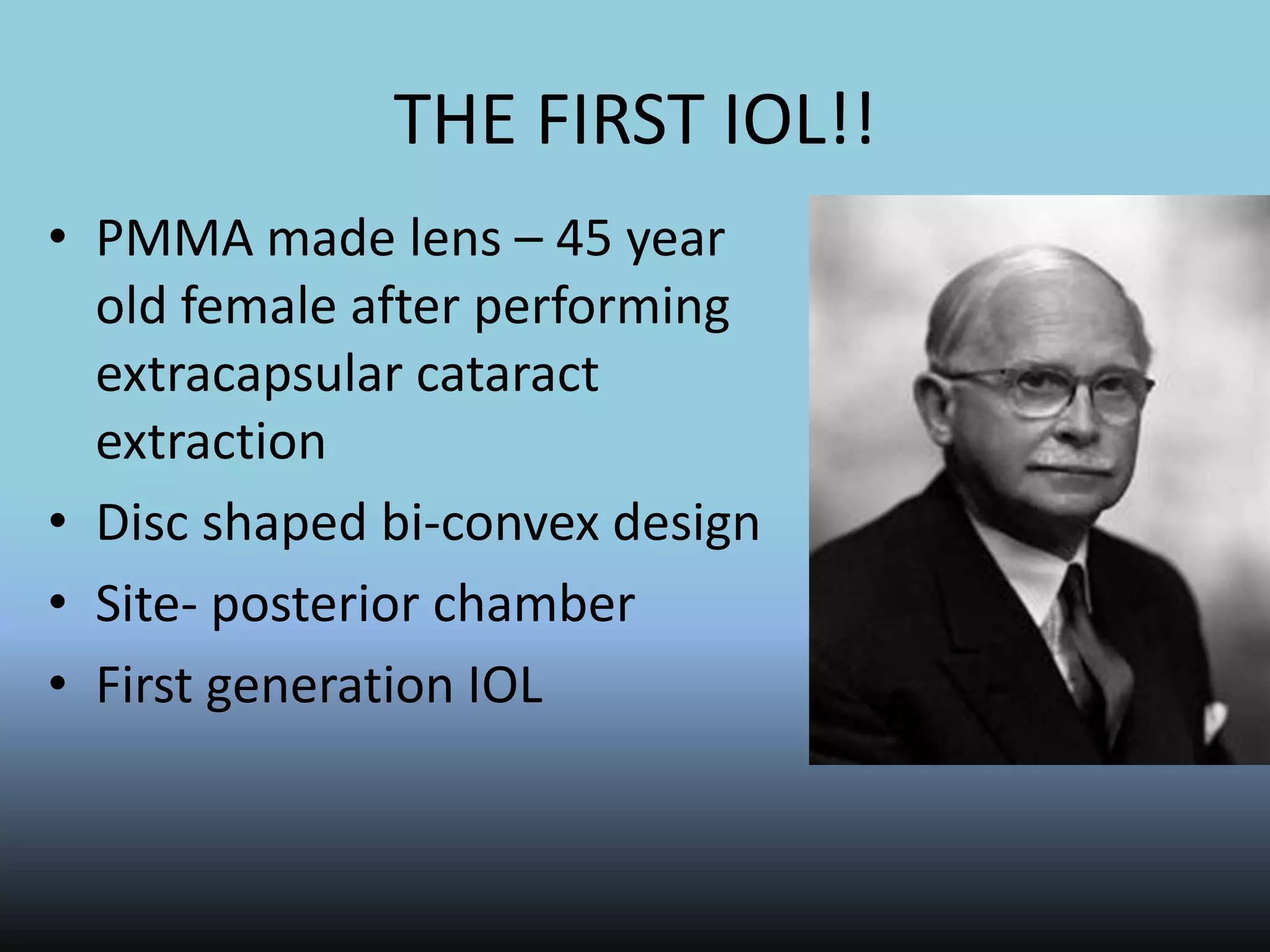 THE FIRST IOL!!

• PMMA made lens – 45 year old female after performing extracapsular cataract extraction
• Disc shaped bi-convex design
• Site- posterior chamber
• First generation IOL